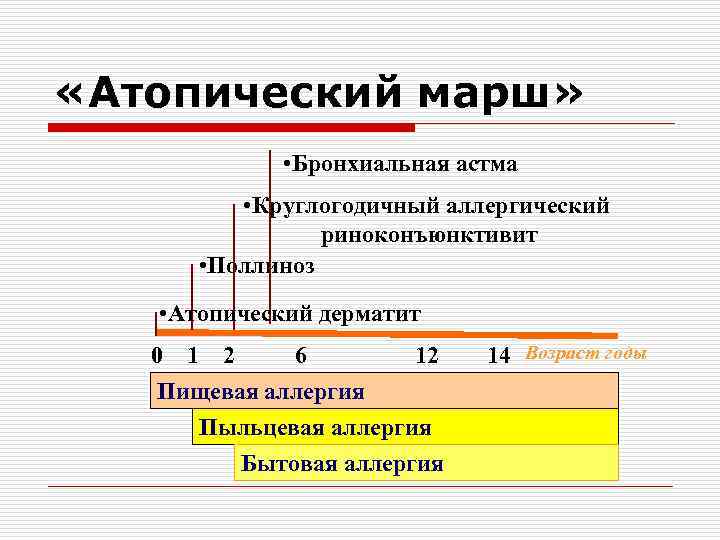 «Атопический марш»

•Бронхиальная астма

•Круглогодичный аллергический риноконъюнктивит

•Поллиноз

•Атопический дерматит

0 1 2 6 12 14 Возраст годы

Пищевая аллергия

Пыльцевая аллергия

Бытовая аллергия